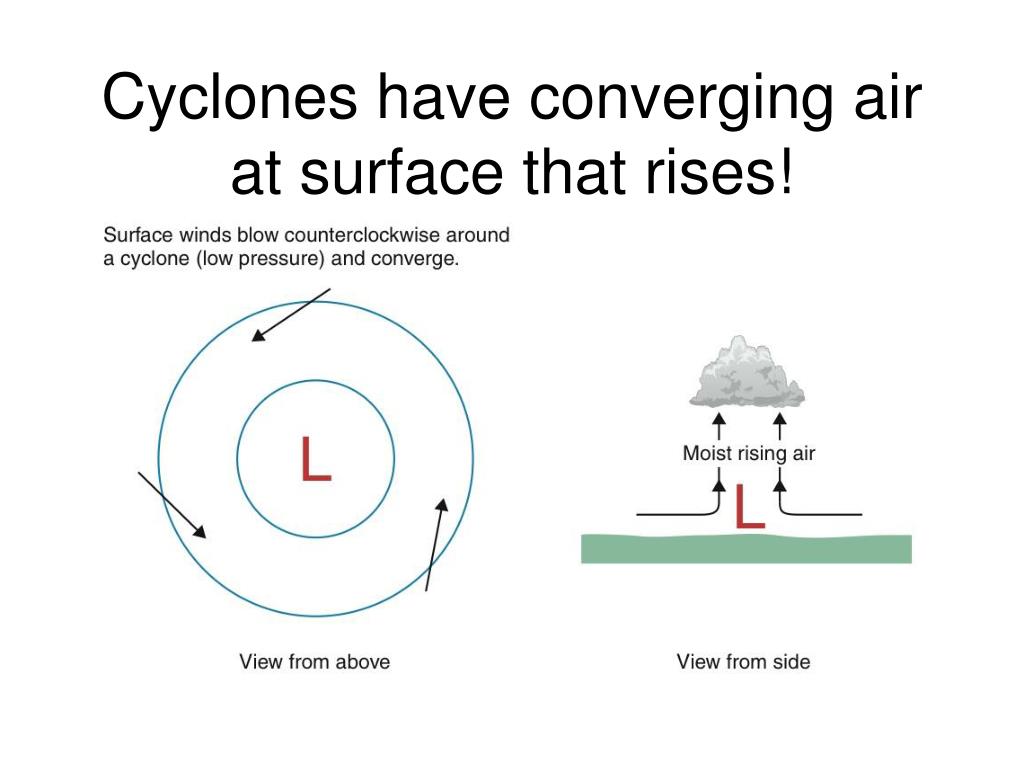 Cyclones have converging air at surface that rises!

Surface winds blow counterclockwise around a cyclone (low pressure) and converge.

L

View from above

Moist rising air

L

View from side